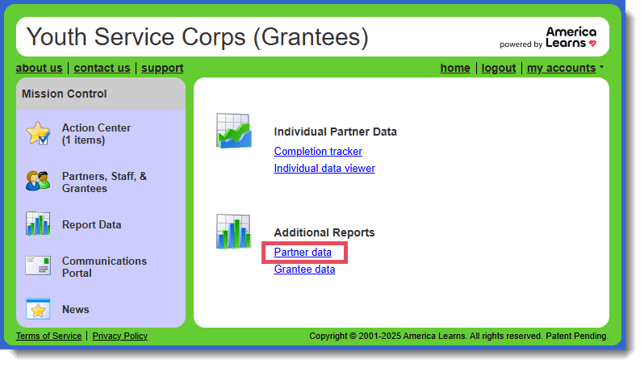 Youth Service Corps (Grantees)

powered by America Learns

about us | contact us | support

home | logout | my accounts

Mission Control

Action Center (1 items)

Partners, Staff, & Grantees

Report Data

Communications Portal

News

Individual Partner Data

Completion tracker

Individual data viewer

Additional Reports

Partner data

Grantee data

Terms of Service | Privacy Policy

Copyright © 2001-2025 America Learns. All rights reserved. Patent Pending.